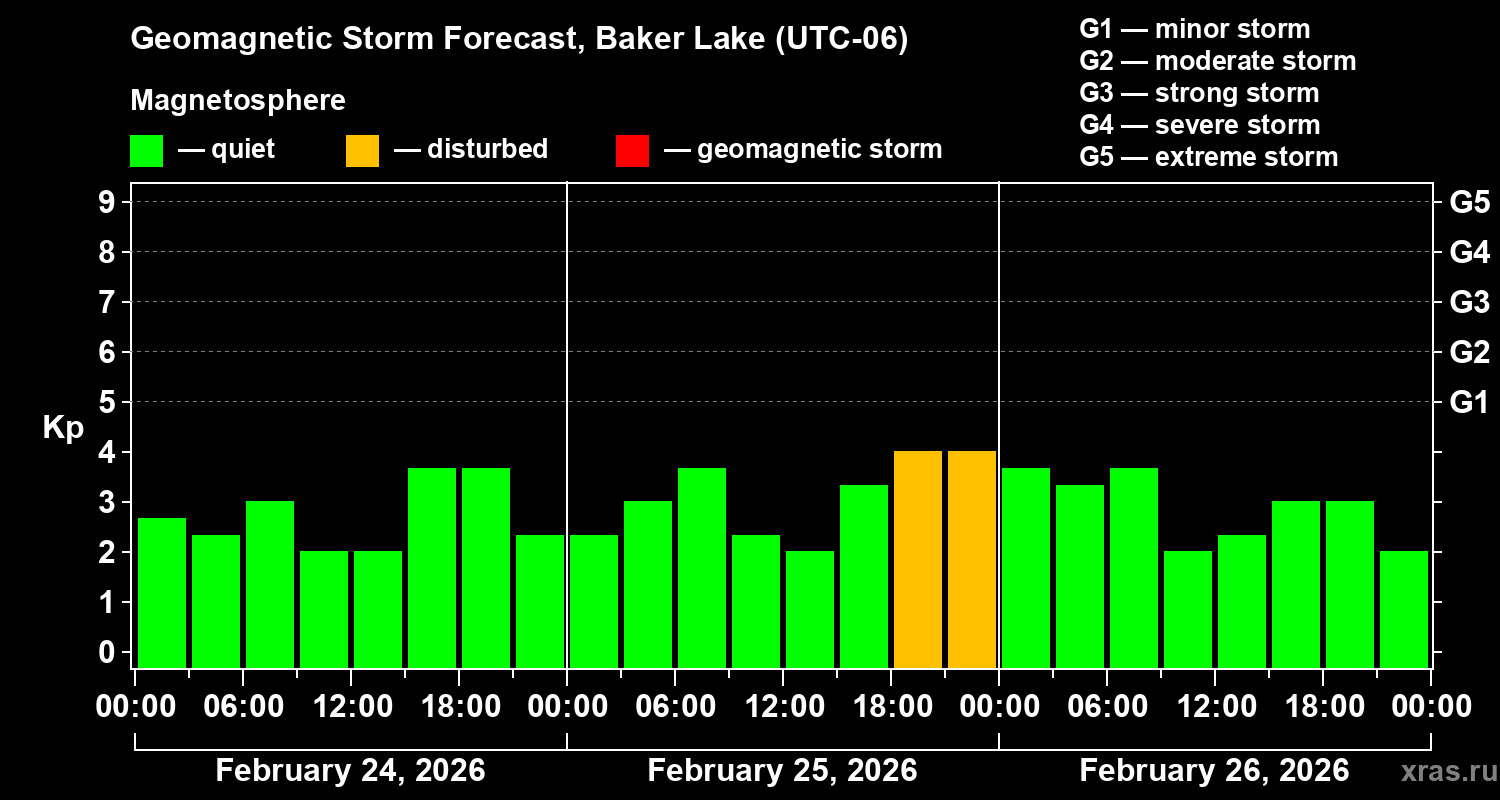 Geomagnetic Storm Forecast, Baker Lake (UTC-06)

Magnetosphere

— quiet — disturbed — geomagnetic storm

G1 — minor storm
G2 — moderate storm
G3 — strong storm
G4 — severe storm
G5 — extreme storm

Kp

9
8
7
6
5
4
3
2
1
0

G5
G4
G3
G2
G1

00:00 06:00 12:00 18:00 00:00 06:00 12:00 18:00 00:00 06:00 12:00 18:00 00:00

February 24, 2026
February 25, 2026
February 26, 2026

xras.ru